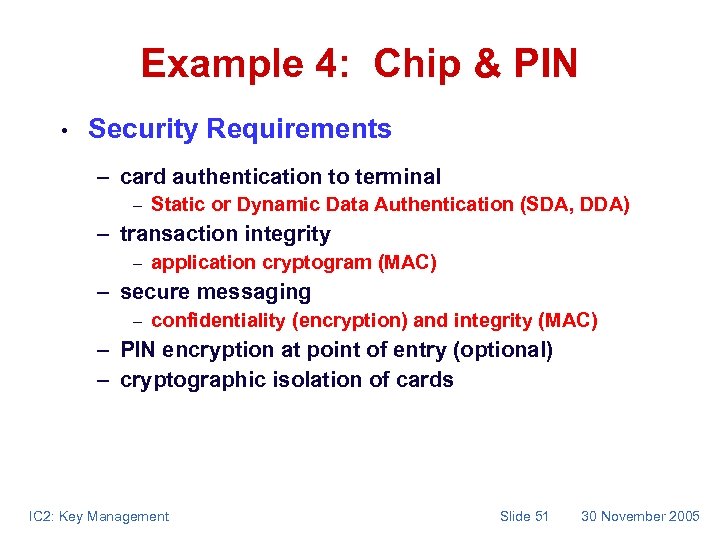 Example 4: Chip & PIN

• Security Requirements

– card authentication to terminal
  – Static or Dynamic Data Authentication (SDA, DDA)
– transaction integrity
  – application cryptogram (MAC)
– secure messaging
  – confidentiality (encryption) and integrity (MAC)
– PIN encryption at point of entry (optional)
– cryptographic isolation of cards

IC2: Key Management

Slide 51

30 November 2005